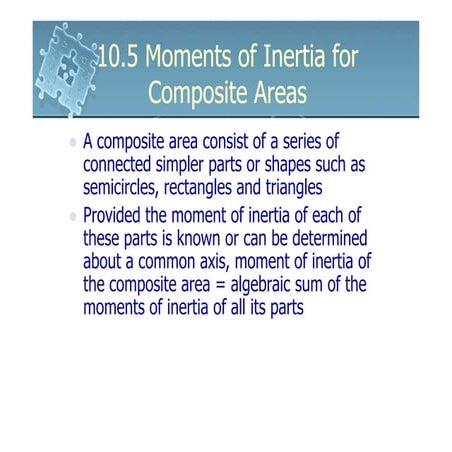 10.5 Moments of Inertia for Composite Areas

A composite area consist of a series of connected simpler parts or shapes such as semicircles, rectangles and triangles

Provided the moment of inertia of each of these parts is known or can be determined about a common axis, moment of inertia of the composite area = algebraic sum of the moments of inertia of all its parts